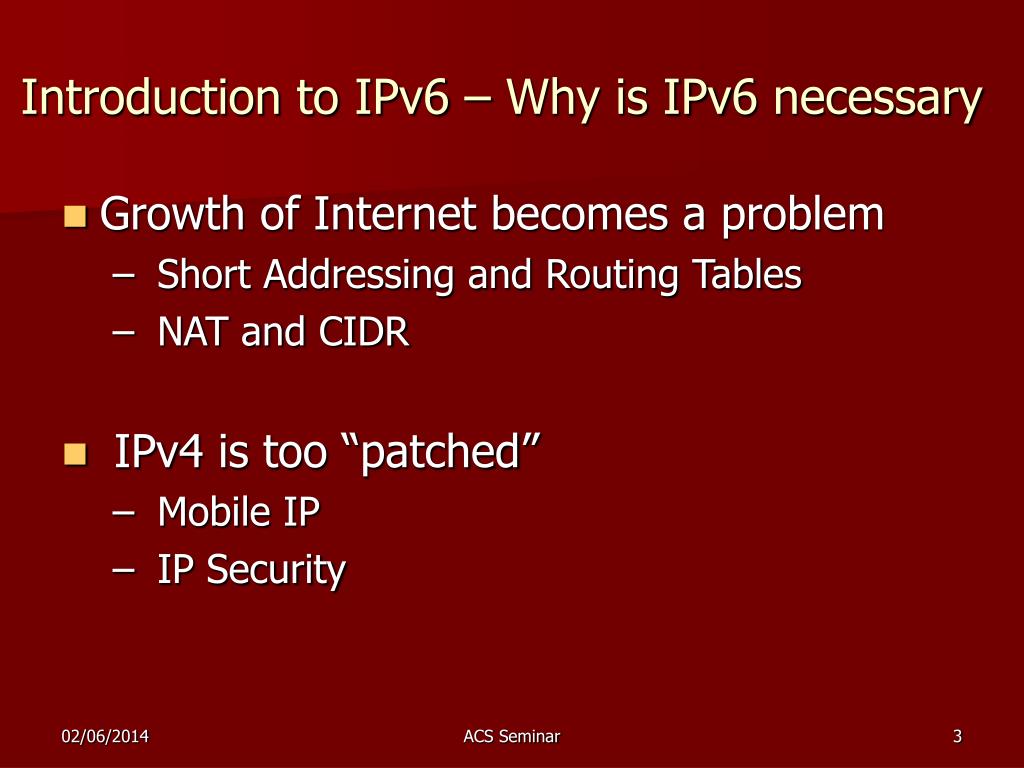 Introduction to IPv6 – Why is IPv6 necessary

Growth of Internet becomes a problem
– Short Addressing and Routing Tables
– NAT and CIDR

IPv4 is too “patched”
– Mobile IP
– IP Security

02/06/2014
ACS Seminar
3